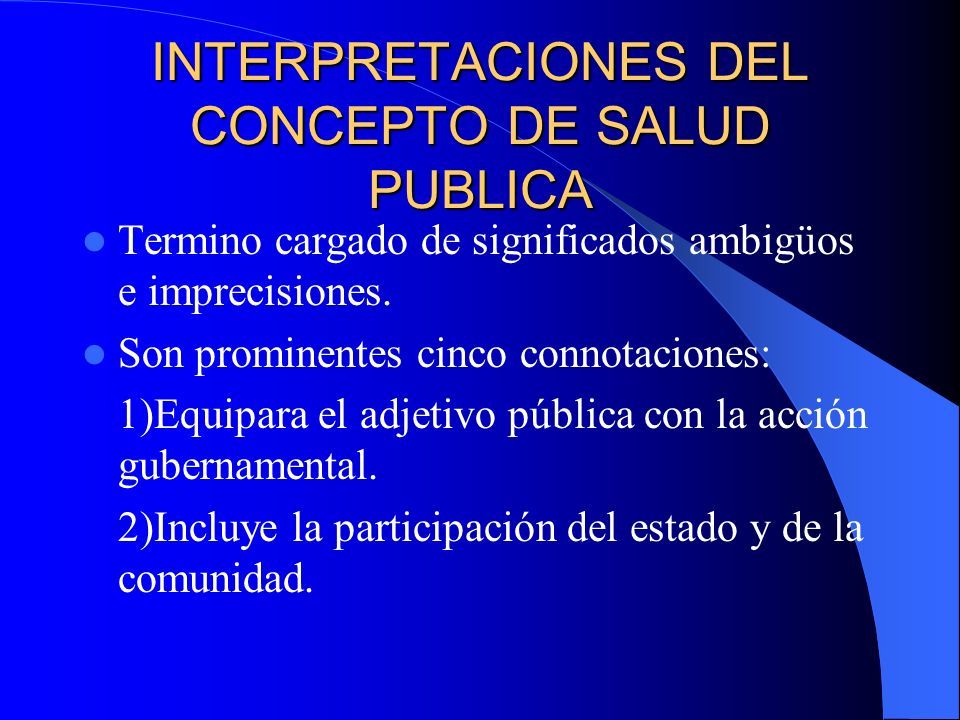 INTERPRETACIONES DEL CONCEPTO DE SALUD PUBLICA

Termino cargado de significados ambigüos e imprecisiones.

Son prominentes cinco connotaciones:

1)Equipara el adjetivo pública con la acción gubernamental.

2)Incluye la participación del estado y de la comunidad.